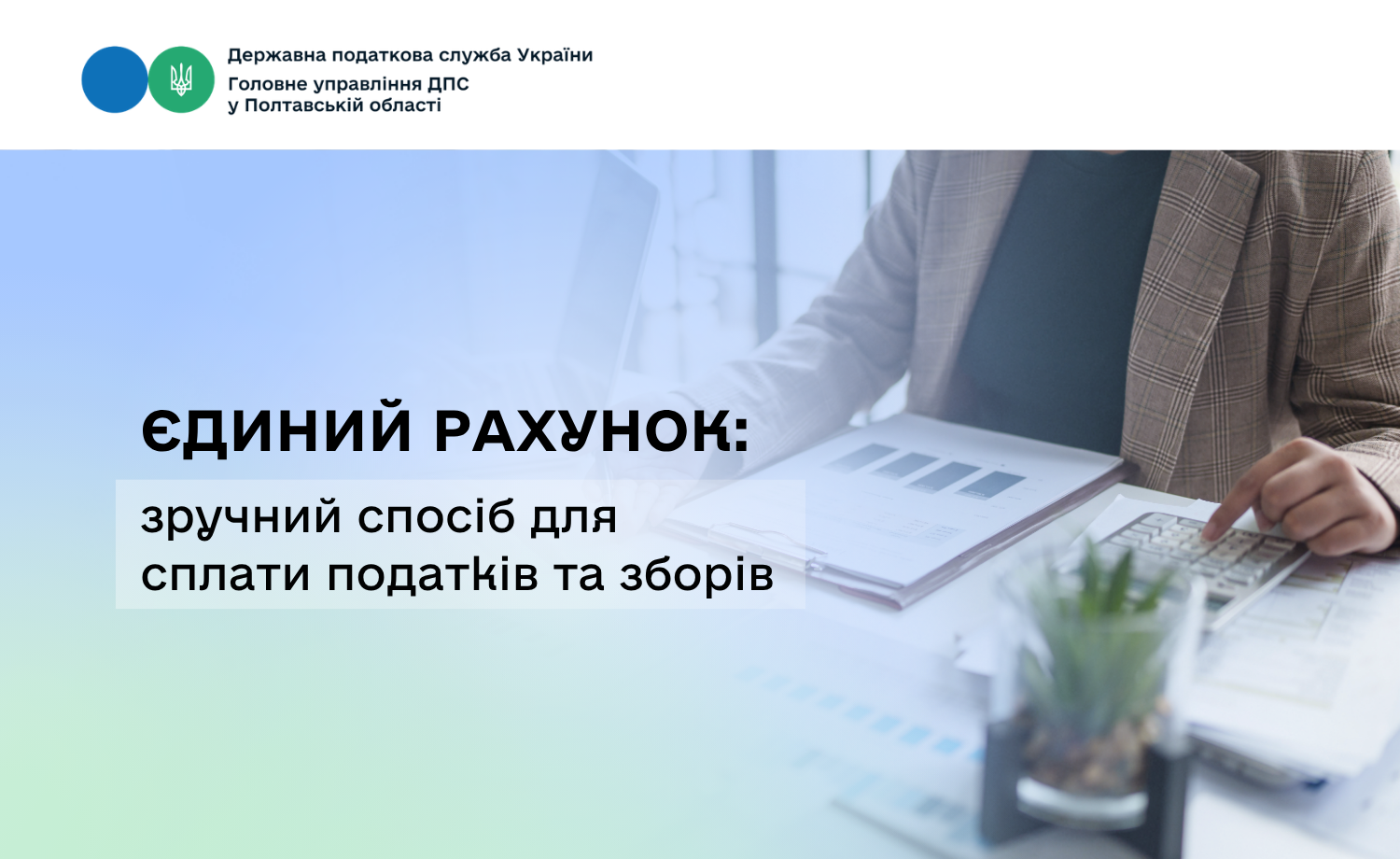 Державна податкова служба України
Головне управління ДПС
у Полтавській області

ЄДИНИЙ РАХУНОК:

зручний спосіб для сплати податків та зборів